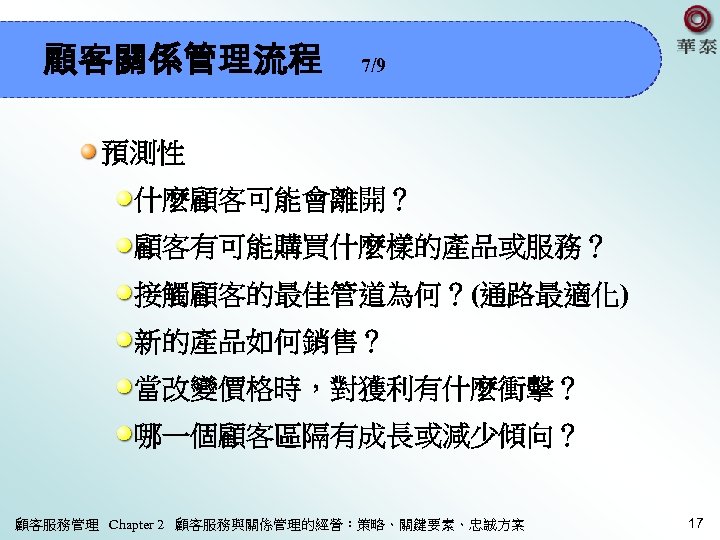 顧客關係管理流程 7/9

華泰

預測性

什麼顧客可能會離開？

顧客有可能購買什麼樣的產品或服務？

接觸顧客的最佳管道為何？(通路最適化)

新的產品如何銷售？

當改變價格時，對獲利有什麼衝擊？

哪一個顧客區隔有成長或減少傾向？

顧客服務管理 Chapter 2 顧客服務與關係管理的經營：策略、關鍵要素、忠誠方案

17